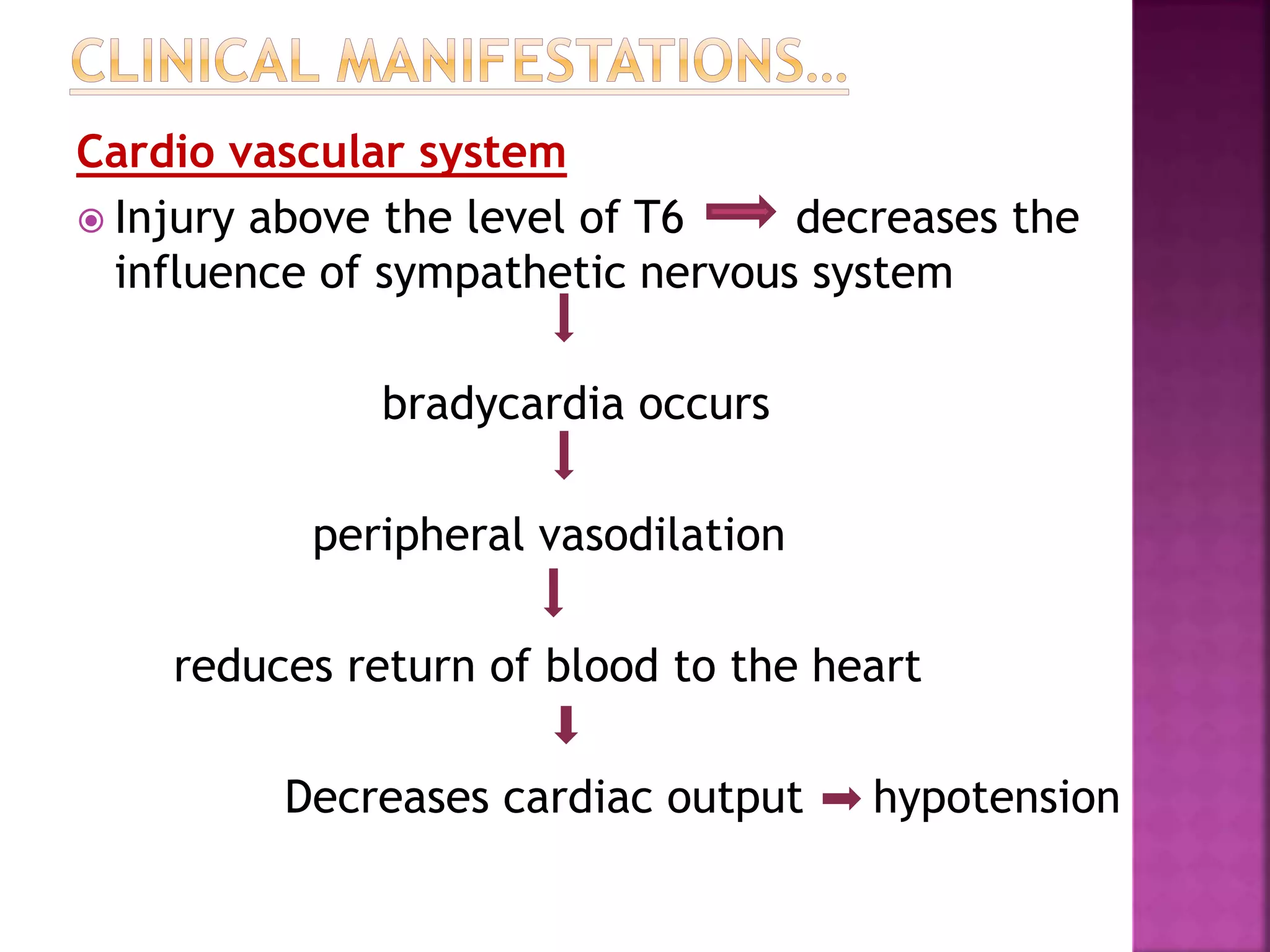 CLINICAL MANIFESTATIONS…

Cardio vascular system

Injury above the level of T6 → decreases the influence of sympathetic nervous system

↓

bradycardia occurs

↓

peripheral vasodilation

↓

reduces return of blood to the heart

↓

Decreases cardiac output → hypotension